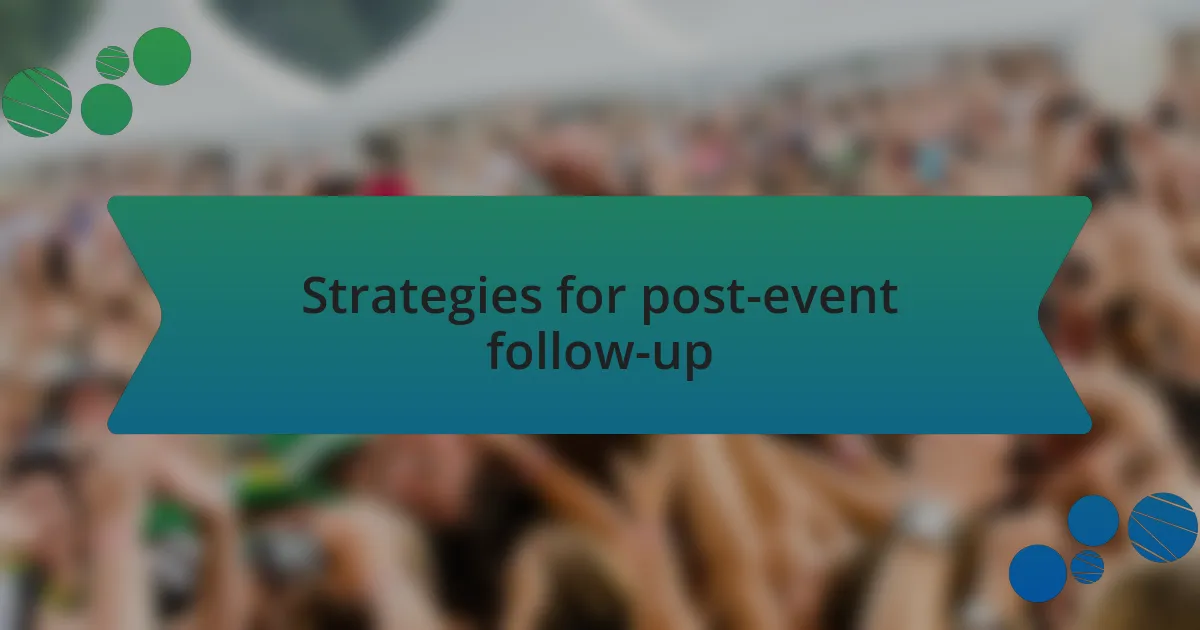 Strategies for post-event follow-up